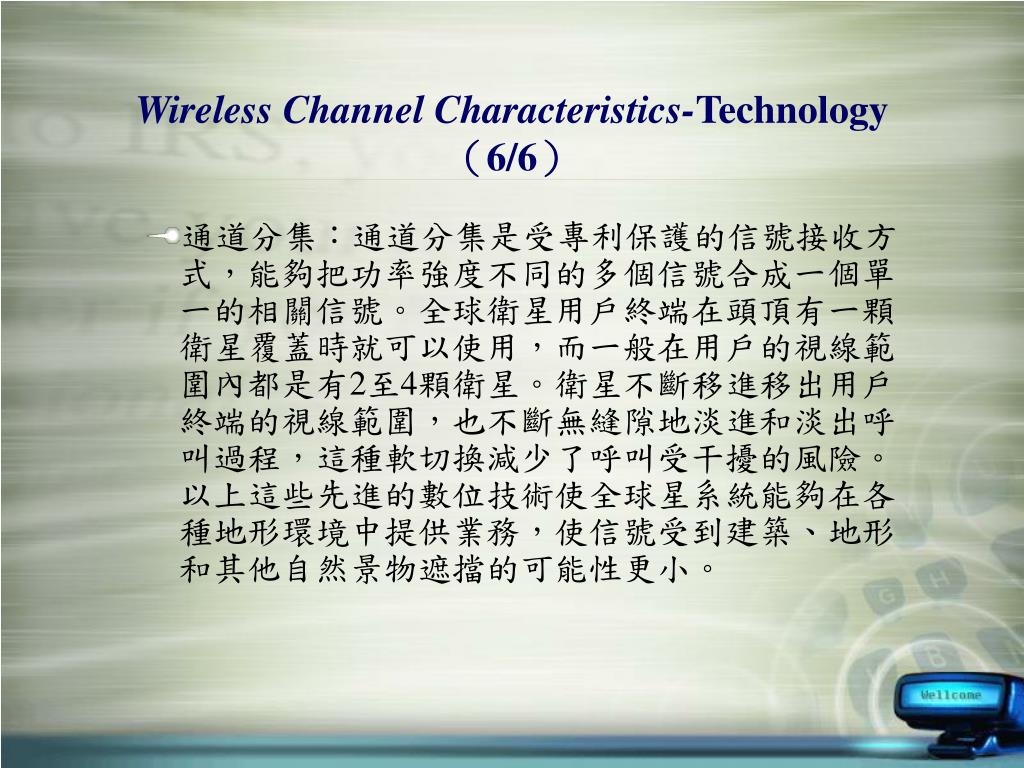 Wireless Channel Characteristics-Technology（6/6）

通道分集：通道分集是受專利保護的信號接收方式，能夠把功率強度不同的多個信號合成一個單一的相關信號。全球衛星用戶終端在頭頂有一顆衛星覆蓋時就可以使用，而一般在用戶的視線範圍內都是有2至4顆衛星。衛星不斷移進移出用戶終端的視線範圍，也不斷無縫隙地淡進和淡出呼叫過程，這種軟切換減少了呼叫受干擾的風險。以上這些先進的數位技術使全球星系統能夠在各種地形環境中提供業務，使信號受到建築、地形和其他自然景物遮擋的可能性更小。

Wellcome